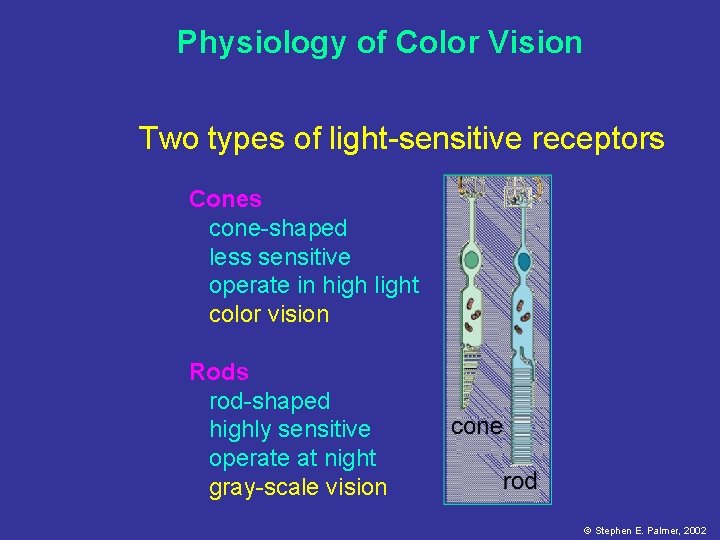 Physiology of Color Vision

Two types of light-sensitive receptors

Cones
cone-shaped
less sensitive
operate in high light
color vision

Rods
rod-shaped
highly sensitive
operate at night
gray-scale vision

cone

rod

© Stephen E. Palmer, 2002